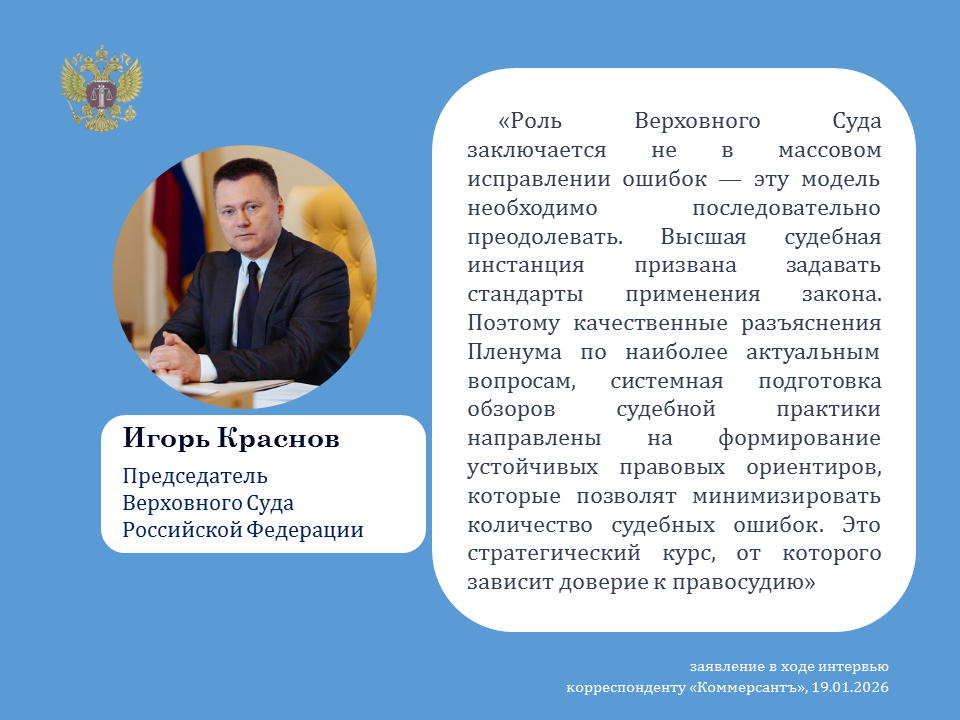 Игорь Краснов

Председатель Верховного Суда Российской Федерации

«Роль Верховного Суда заключается не в массовом исправлении ошибок — эту модель необходимо последовательно преодолевать. Высшая судебная инстанция призвана задавать стандарты применения закона. Поэтому качественные разъяснения Пленума по наиболее актуальным вопросам, системная подготовка обзоров судебной практики направлены на формирование устойчивых правовых ориентиров, которые позволят минимизировать количество судебных ошибок. Это стратегический курс, от которого зависит доверие к правосудию»

заявление в ходе интервью корреспонденту «Коммерсантъ», 19.01.2026